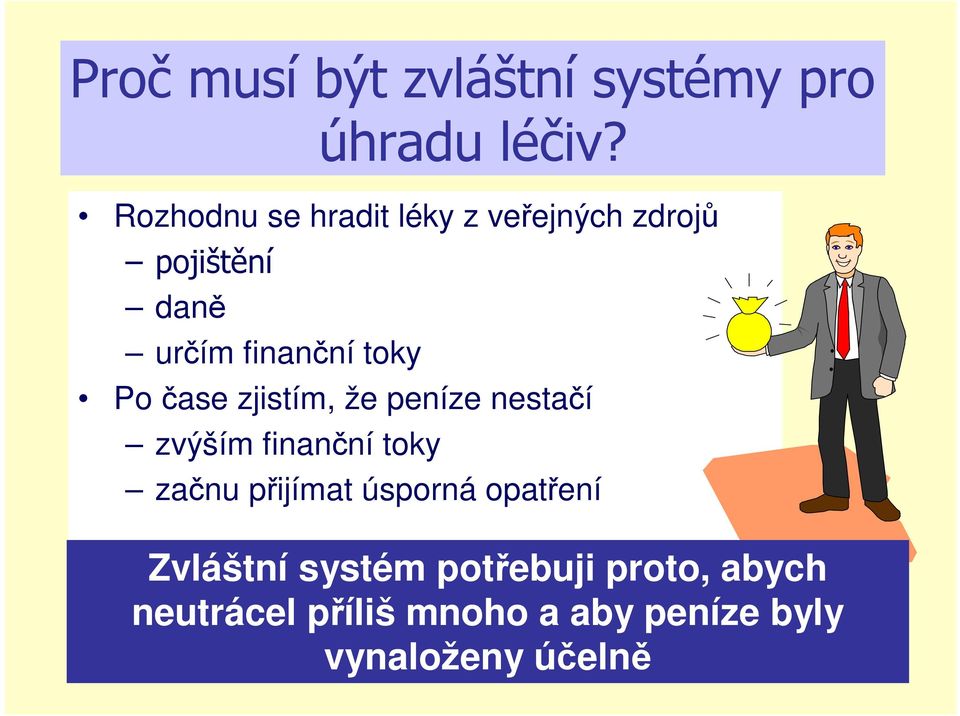 Proč musí být zvláštní systémy pro úhradu léčiv?

• Rozhodnu se hradit léky z veřejných zdrojů
– pojištění
– daně
– určím finanční toky
• Po čase zjistím, že peníze nestačí
– zvýším finanční toky
– začnu přijímat úsporná opatření

Zvláštní systém potřebuji proto, abych neutrácel příliš mnoho a aby peníze byly vynaloženy účelně